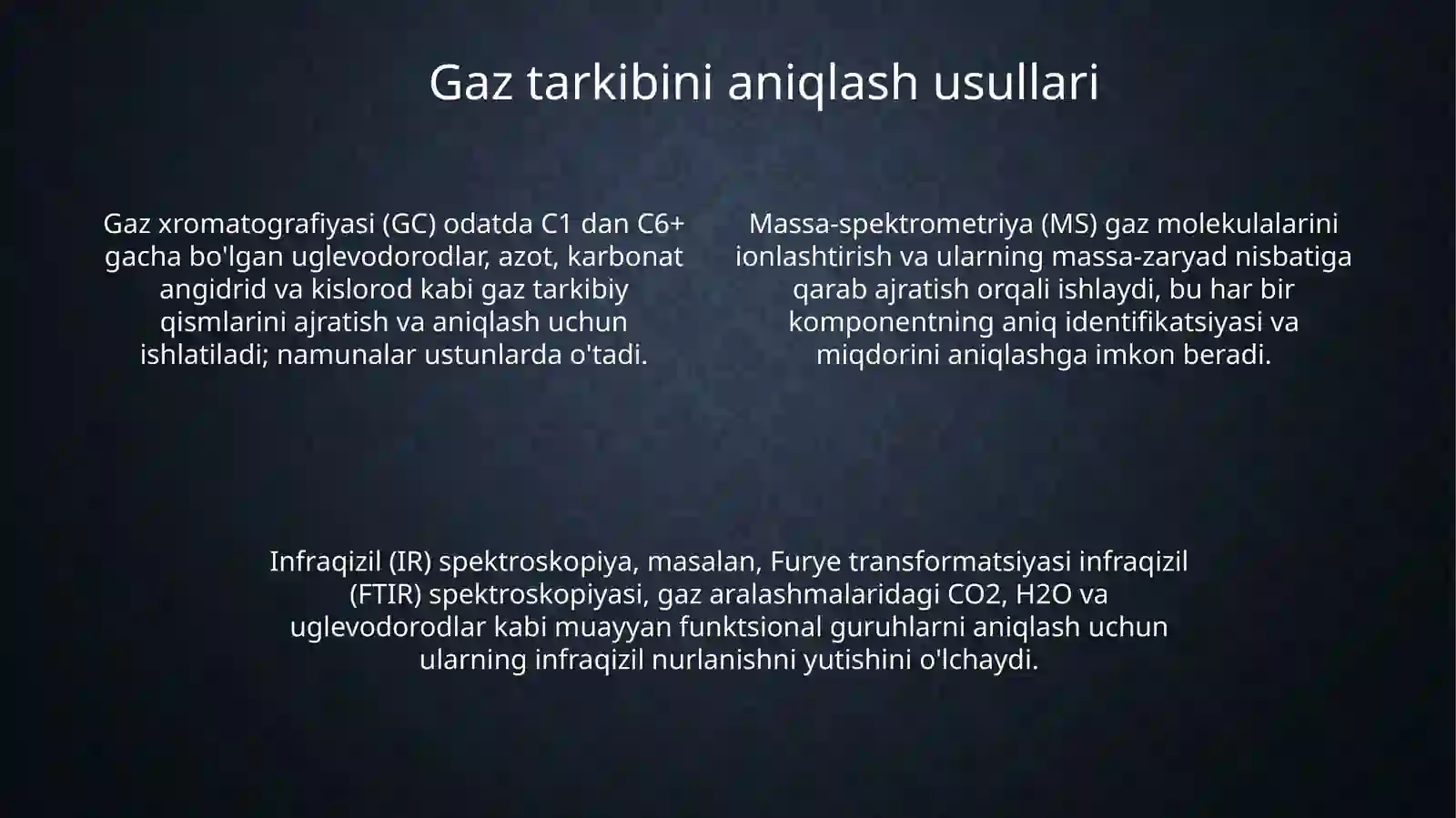 Gaz tarkibini aniqlash usullari

Gaz xromatografiyasi (GC) odatda C1 dan C6+ gacha bo'lgan uglevodorodlar, azot, karbonat angidrid va kislorod kabi gaz tarkibiy qismlarini ajratish va aniqlash uchun ishlatiladi; namunalar ustunlarda o'tadi.

Massa-spektrometriya (MS) gaz molekulalarini ionlashtirish va ularning massa-zaryad nisbatiga qarab ajratish orqali ishlaydi, bu har bir komponentning aniq identifikatsiyasi va miqdorini aniqlashga imkon beradi.

Infraqizil (IR) spektroskopiya, masalan, Furye transformatsiyasi infraqizil (FTIR) spektroskopiyasi, gaz aralashmalaridagi CO2, H2O va uglevodorodlar kabi muayyan funktsional guruhlarni aniqlash uchun ularning infraqizil nurlanishni yutishini o'lchaydi.